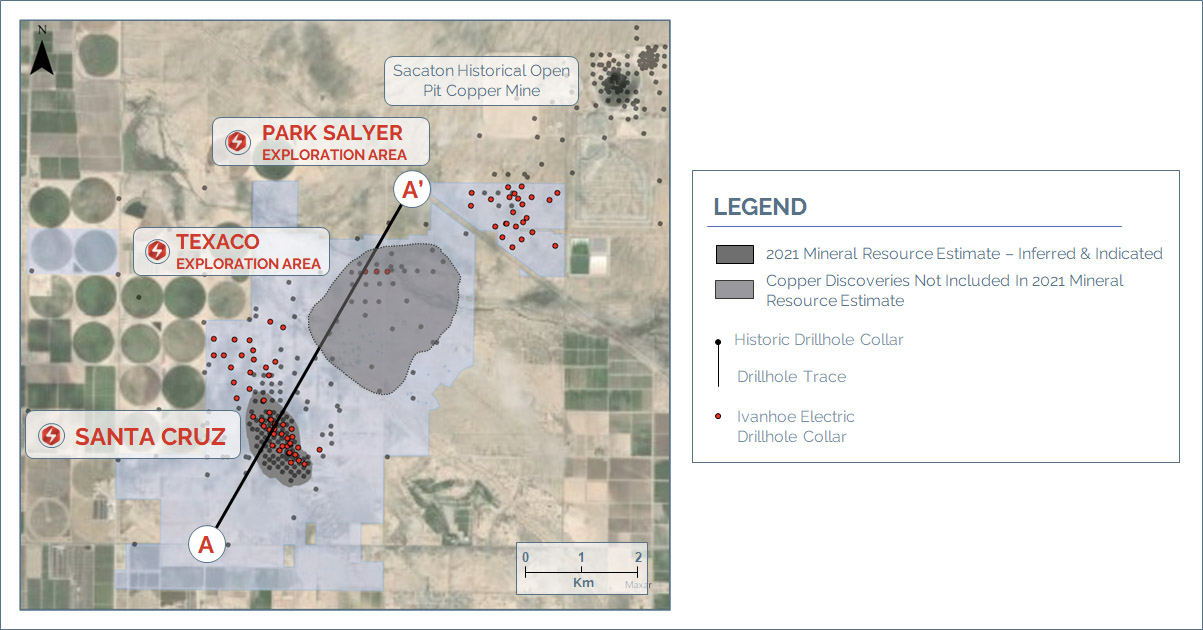 N

Sacaton Historical Open Pit Copper Mine

PARK SALYER
EXPLORATION AREA

A'

TEXACO
EXPLORATION AREA

SANTA CRUZ

A

0 1 2
Km

Maxar

LEGEND

2021 Mineral Resource Estimate – Inferred & Indicated

Copper Discoveries Not Included In 2021 Mineral Resource Estimate

Historic Drillhole Collar

Drillhole Trace

Ivanhoe Electric Drillhole Collar